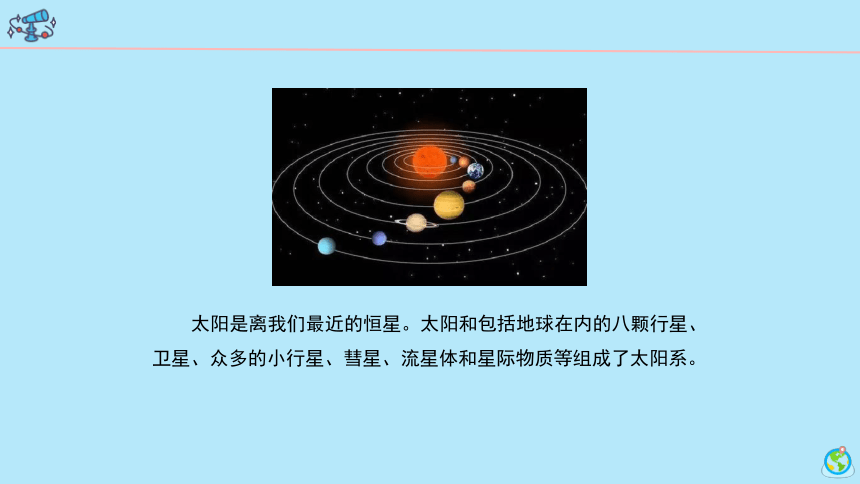 太阳是离我们最近的恒星。太阳和包括地球在内的八颗行星、卫星、众多的小行星、彗星、流星体和星际物质等组成了太阳系。